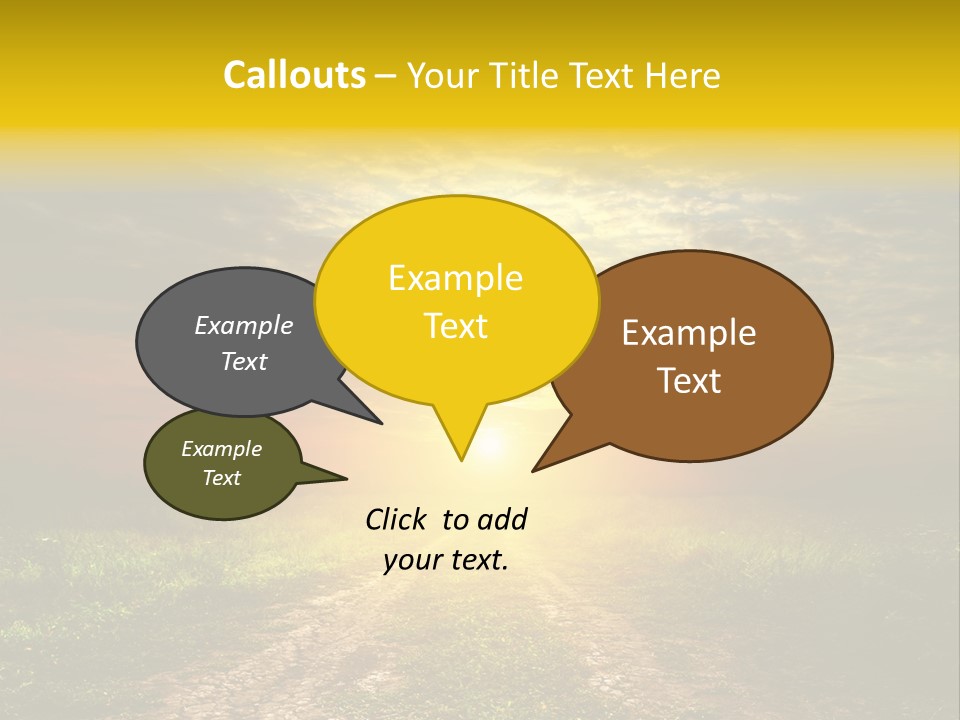 Callouts – Your Title Text Here

Example Text

Example Text

Example Text

Example Text

Click to add your text.